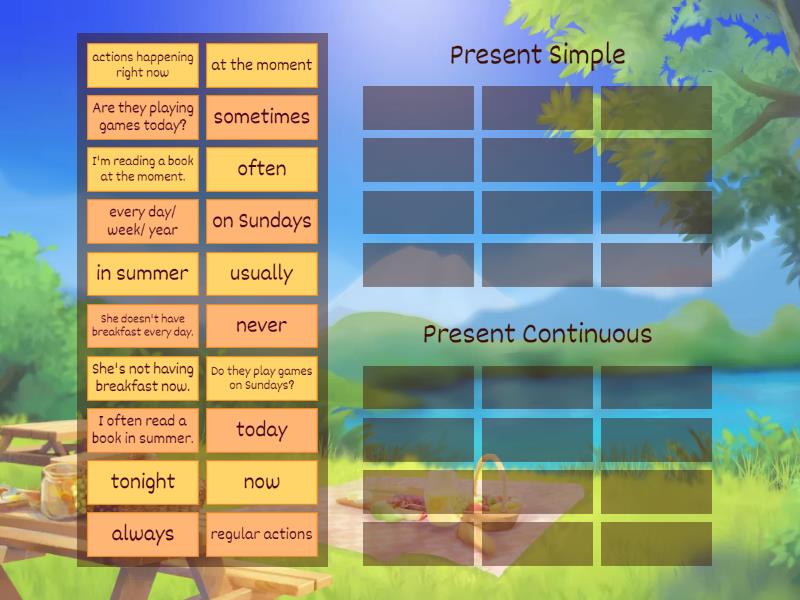 actions happening right now

at the moment

Are they playing games today?

sometimes

I'm reading a book at the moment.

often

every day/ week/ year

on Sundays

in summer

usually

She doesn't have breakfast every day.

never

She's not having breakfast now.

Do they play games on Sundays?

I often read a book in summer.

today

tonight

now

always

regular actions

Present Simple

Present Continuous